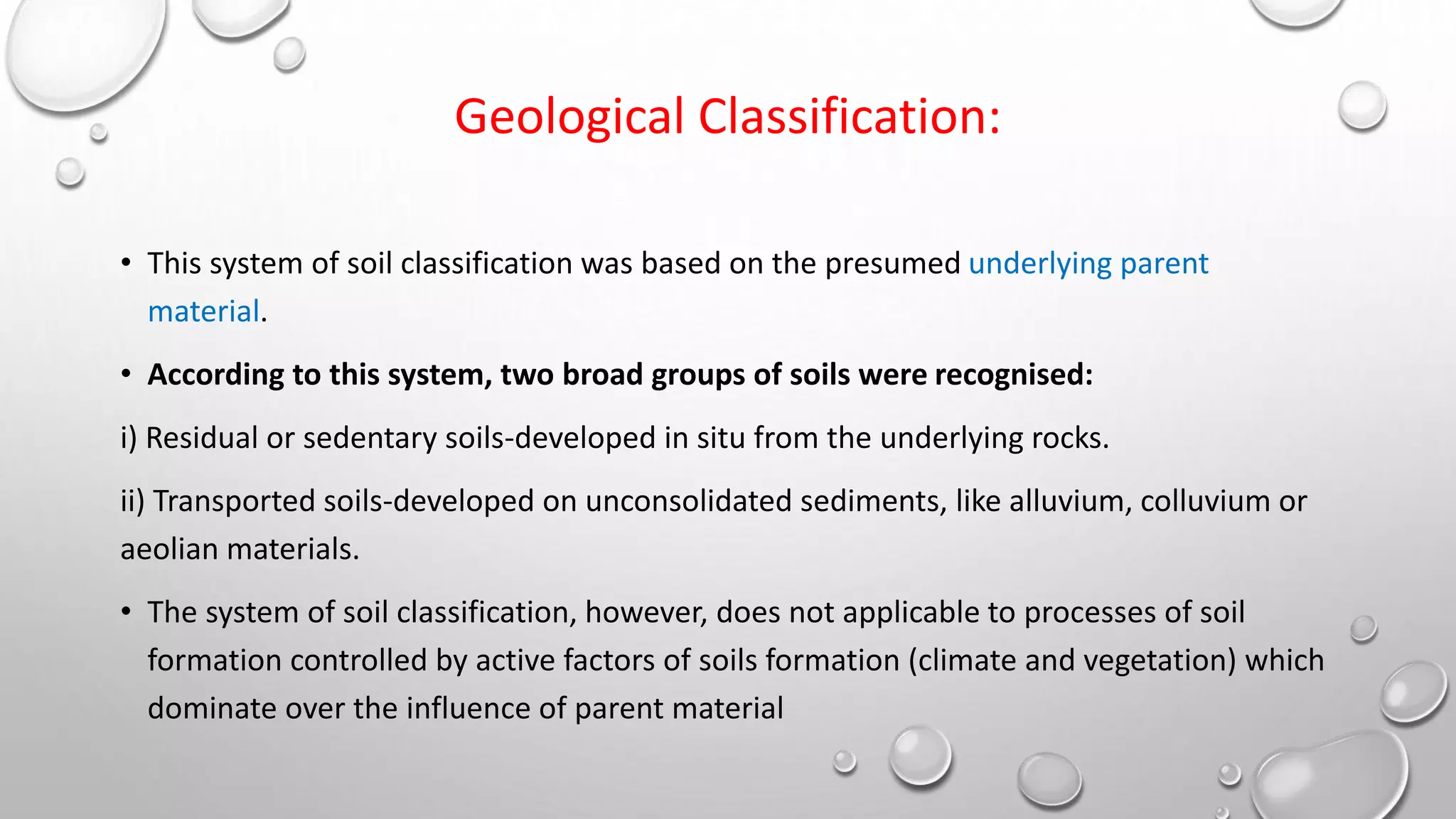 Geological Classification:

• This system of soil classification was based on the presumed underlying parent material.

• According to this system, two broad groups of soils were recognised:

i) Residual or sedentary soils-developed in situ from the underlying rocks.

ii) Transported soils-developed on unconsolidated sediments, like alluvium, colluvium or aeolian materials.

• The system of soil classification, however, does not applicable to processes of soil formation controlled by active factors of soils formation (climate and vegetation) which dominate over the influence of parent material